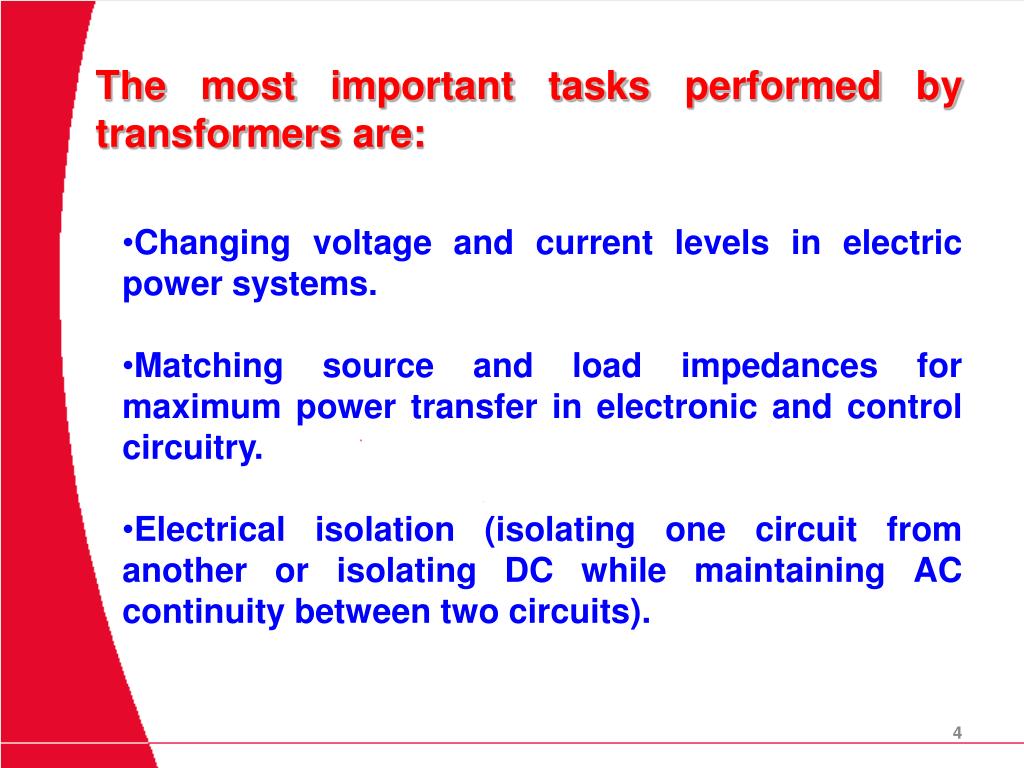 The most important tasks performed by transformers are:

•Changing voltage and current levels in electric power systems.

•Matching source and load impedances for maximum power transfer in electronic and control circuitry.

•Electrical isolation (isolating one circuit from another or isolating DC while maintaining AC continuity between two circuits).

4